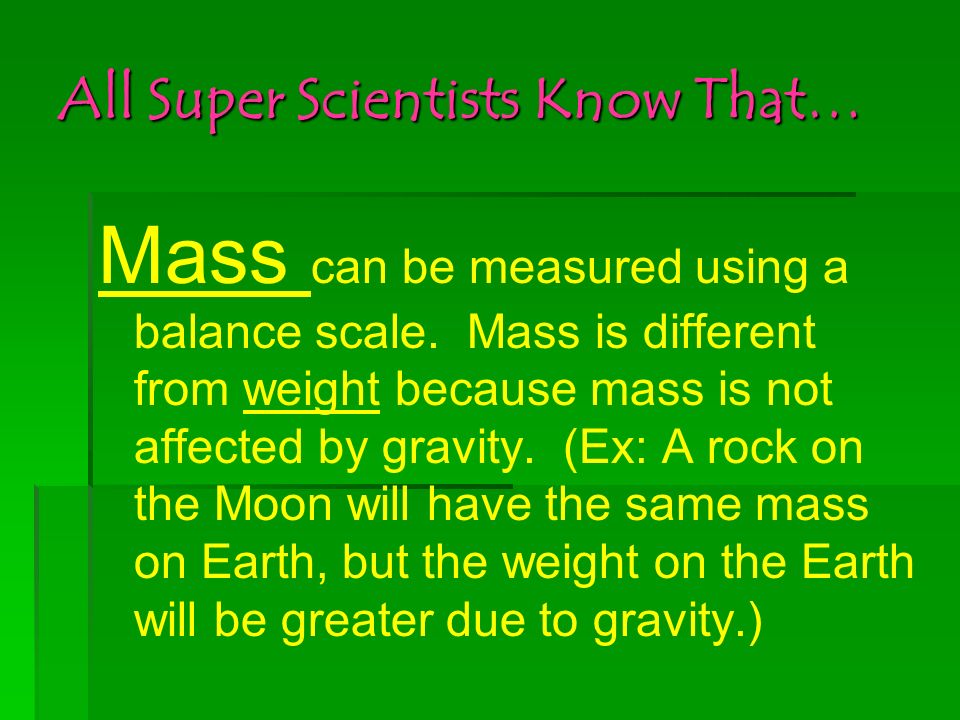 All Super Scientists Know That…

Mass can be measured using a balance scale. Mass is different from weight because mass is not affected by gravity. (Ex: A rock on the Moon will have the same mass on Earth, but the weight on the Earth will be greater due to gravity.)